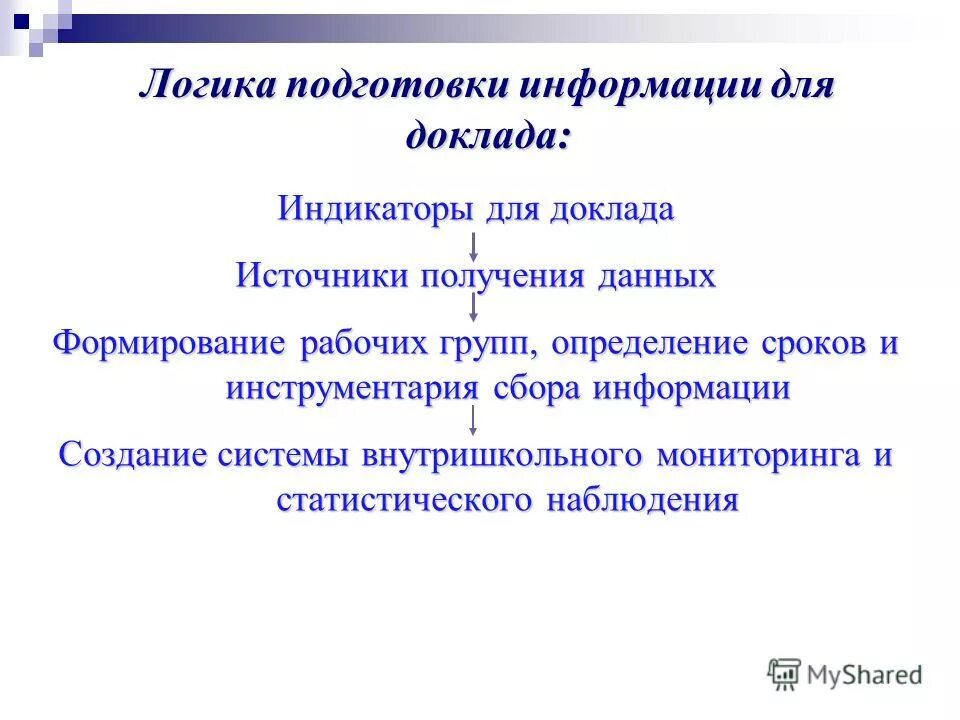 Логика подготовки информации для доклада:

Индикаторы для доклада

Источники получения данных

Формирование рабочих групп, определение сроков и инструментария сбора информации

Создание системы внутришкольного мониторинга и статистического наблюдения

MyShared